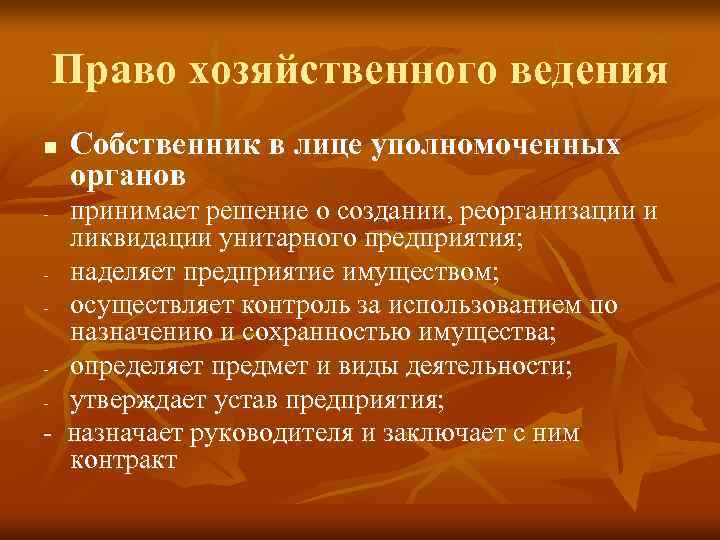 Право хозяйственного ведения

■ Собственник в лице уполномоченных органов

- принимает решение о создании, реорганизации и ликвидации унитарного предприятия;
- наделяет предприятие имуществом;
- осуществляет контроль за использованием по назначению и сохранностью имущества;
- определяет предмет и виды деятельности;
- утверждает устав предприятия;
- назначает руководителя и заключает с ним контракт